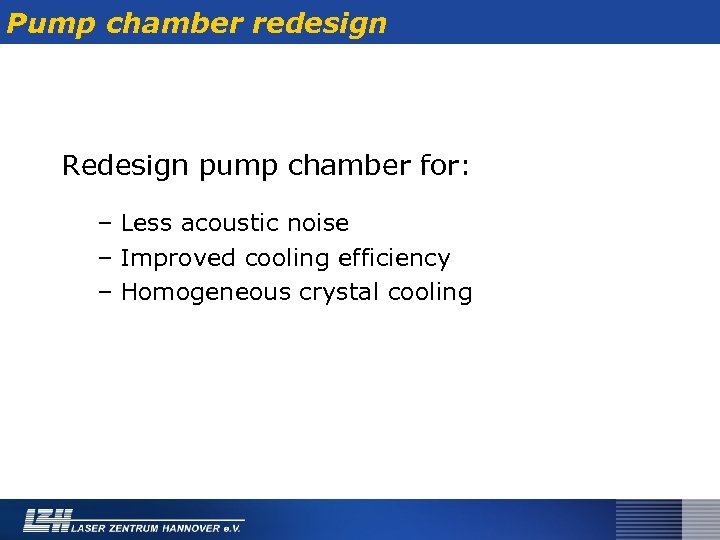 Pump chamber redesign

Redesign pump chamber for:

– Less acoustic noise
– Improved cooling efficiency
– Homogeneous crystal cooling

LZH LASER ZENTRUM HANNOVER e.V.